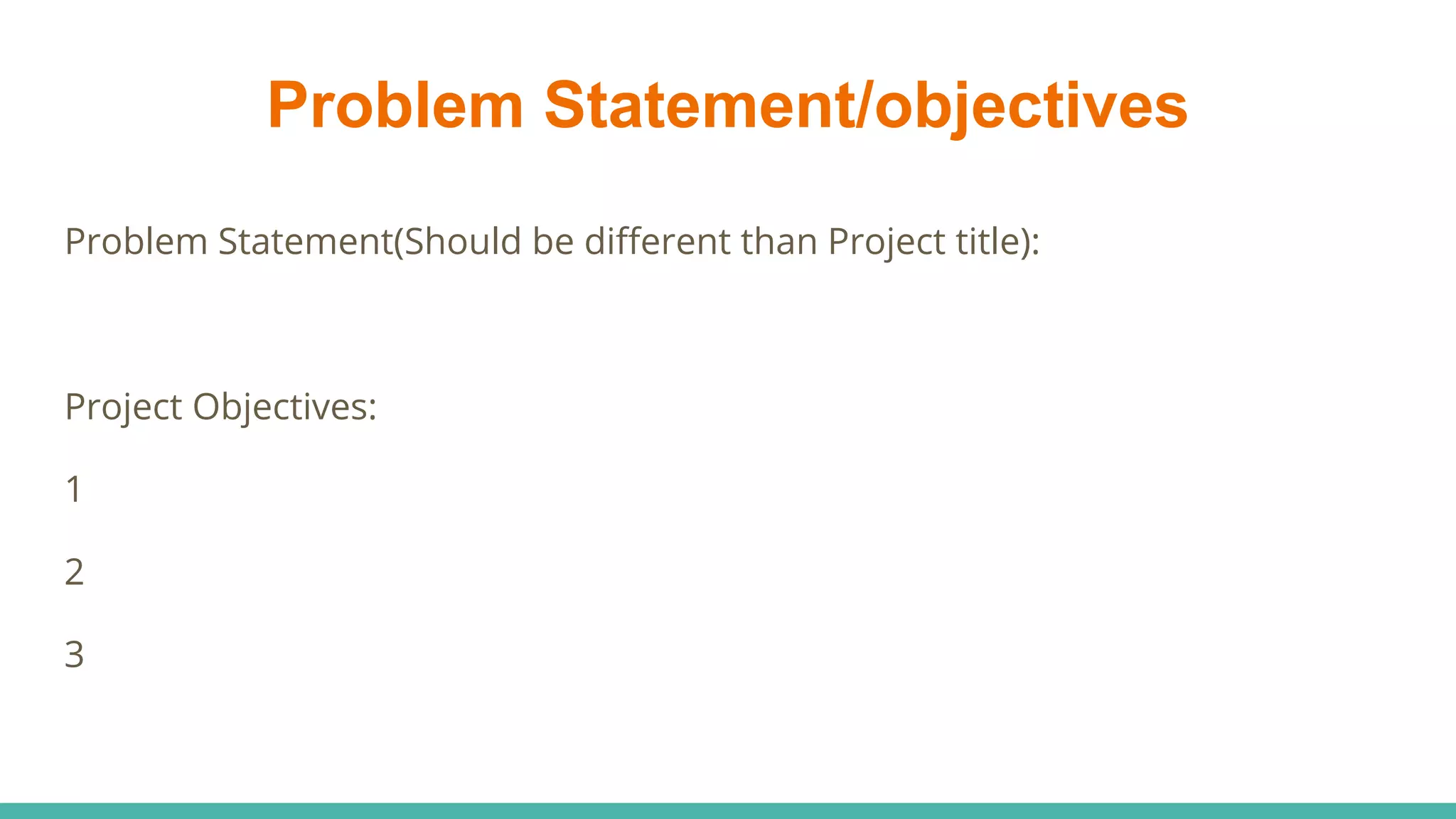 Problem Statement/objectives

Problem Statement(Should be different than Project title):

Project Objectives:

1

2

3